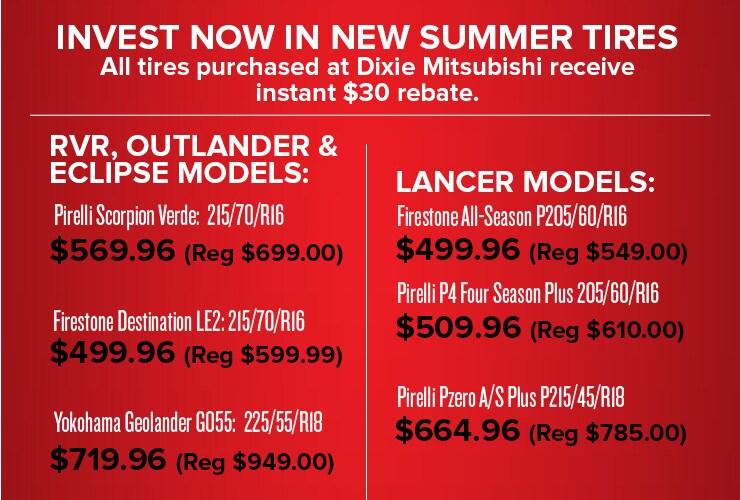 INVEST NOW IN NEW SUMMER TIRES
All tires purchased at Dixie Mitsubishi receive instant $30 rebate.

RVR, OUTLANDER & ECLIPSE MODELS:

Pirelli Scorpion Verde: 215/70/R16
$569.96 (Reg $699.00)

Firestone Destination LE2: 215/70/R16
$499.96 (Reg $599.99)

Yokohama Geolander G055: 225/55/R18
$719.96 (Reg $949.00)

LANCER MODELS:

Firestone All-Season P205/60/R16
$499.96 (Reg $549.00)

Pirelli P4 Four Season Plus 205/60/R16
$509.96 (Reg $610.00)

Pirelli Pzero A/S Plus P215/45/R18
$664.96 (Reg $785.00)